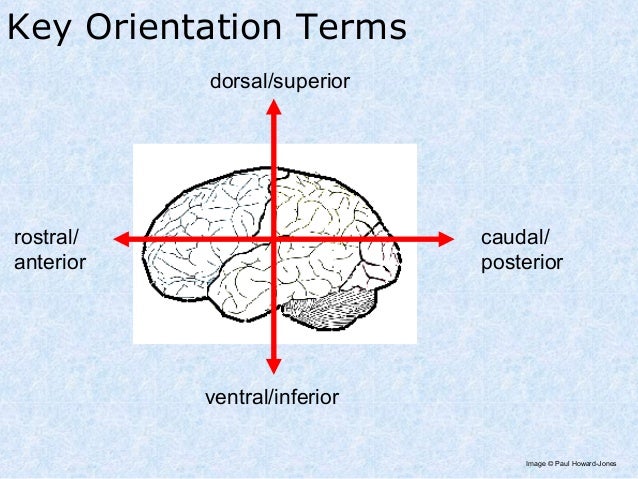 Key Orientation Terms

dorsal/superior

rostral/ anterior

caudal/ posterior

ventral/inferior

Image © Paul Howard-Jones